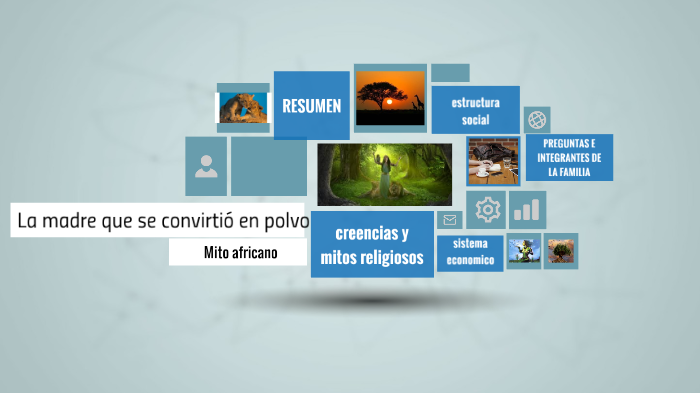 RESUMEN

estructura social

PREGUNTAS E INTEGRANTES DE LA FAMILIA

La madre que se convirtió en polvo

Mito africano

creencias y mitos religiosos

sistema economico